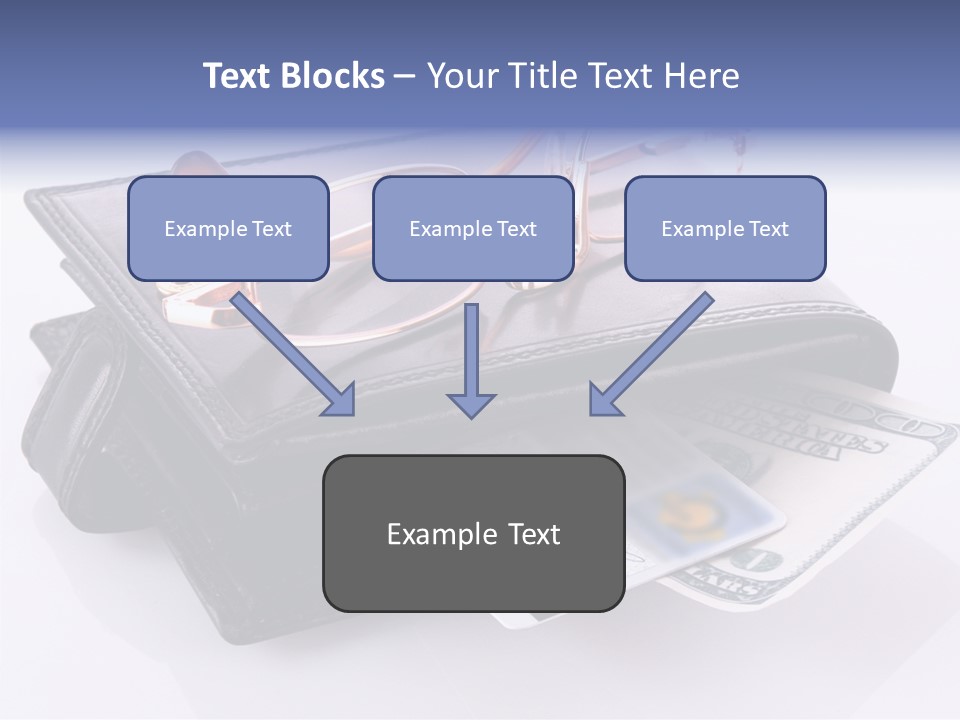 Text Blocks – Your Title Text Here

Example Text

Example Text

Example Text

Example Text